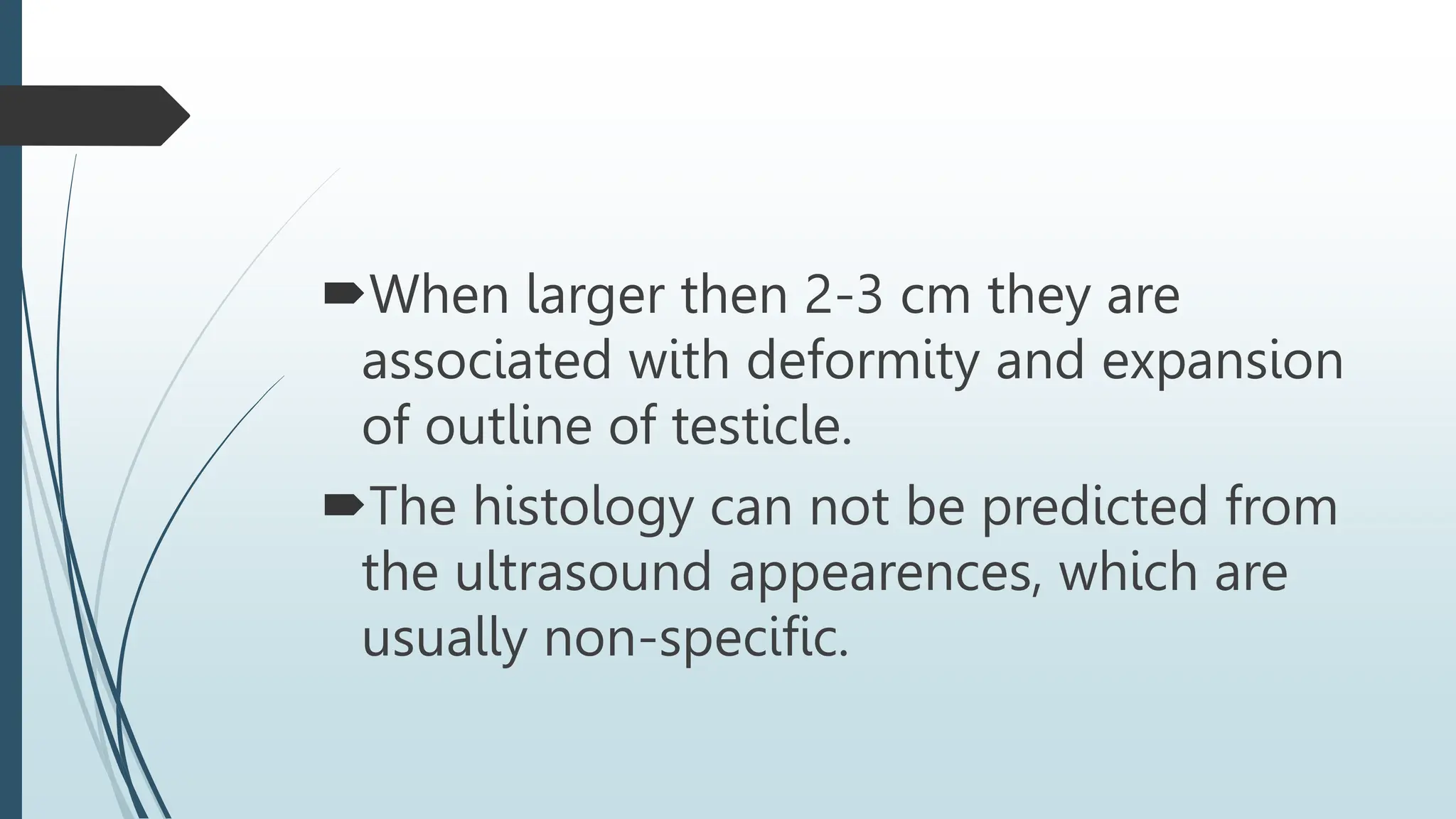 When larger then 2-3 cm they are associated with deformity and expansion of outline of testicle.

The histology can not be predicted from the ultrasound appearences, which are usually non-specific.